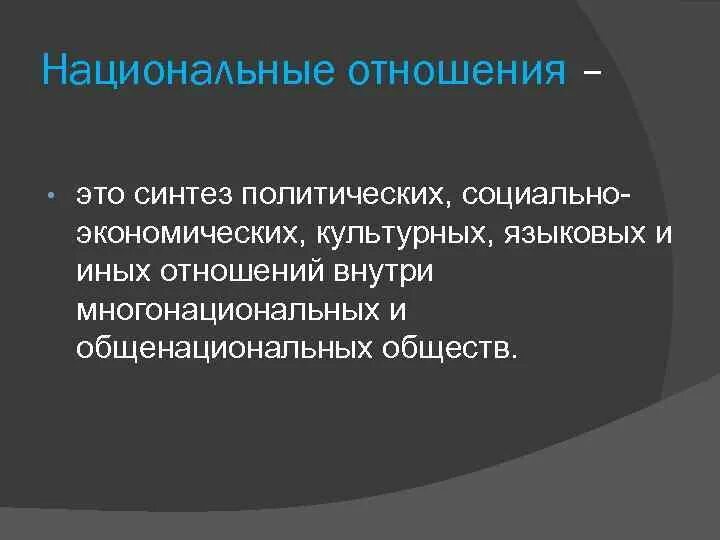 Национальные отношения –

• это синтез политических, социально-экономических, культурных, языковых и иных отношений внутри многонациональных и общенациональных обществ.